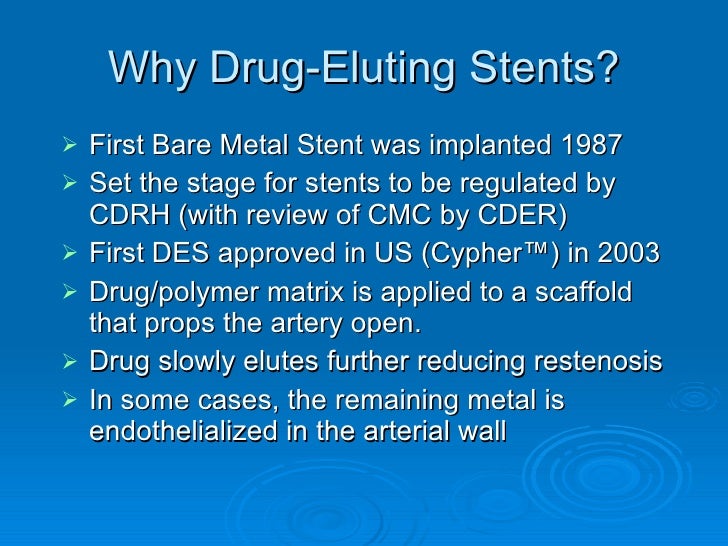 Why Drug-Eluting Stents?

➢ First Bare Metal Stent was implanted 1987
➢ Set the stage for stents to be regulated by CDRH (with review of CMC by CDER)
➢ First DES approved in US (Cypher™) in 2003
➢ Drug/polymer matrix is applied to a scaffold that props the artery open.
➢ Drug slowly elutes further reducing restenosis
➢ In some cases, the remaining metal is endothelialized in the arterial wall